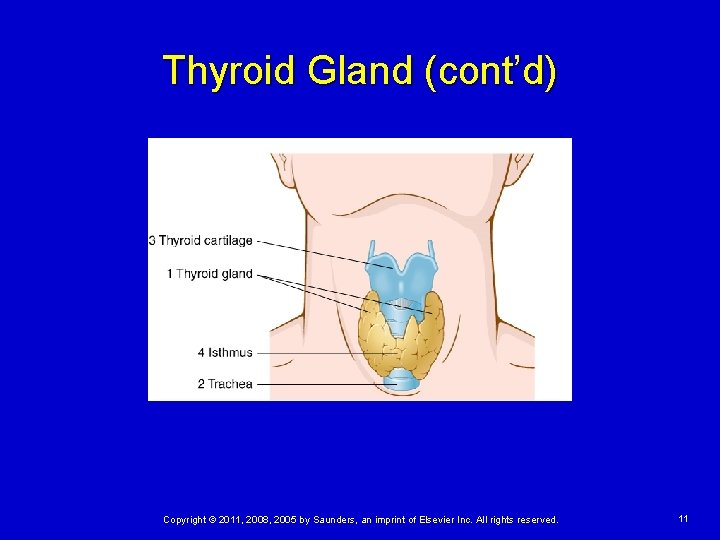 Thyroid Gland (cont'd)

3 Thyroid cartilage
1 Thyroid gland
4 Isthmus
2 Trachea

Copyright © 2011, 2008, 2005 by Saunders, an imprint of Elsevier Inc. All rights reserved.

11